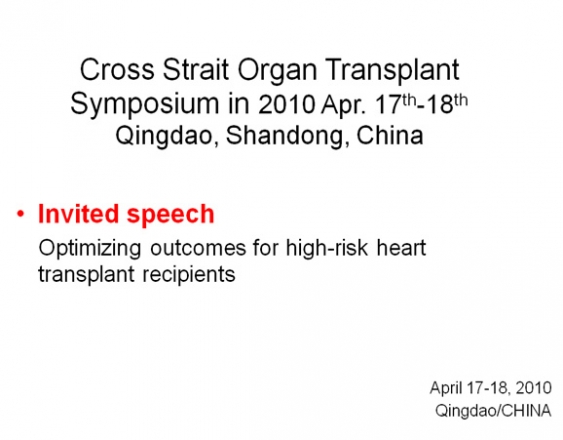 Cross Strait Organ Transplant Symposium in 2010 Apr. 17$^{th}$-18$^{th}$ Qingdao, Shandong, China

• Invited speech

Optimizing outcomes for high-risk heart transplant recipients

April 17-18, 2010
Qingdao/CHINA